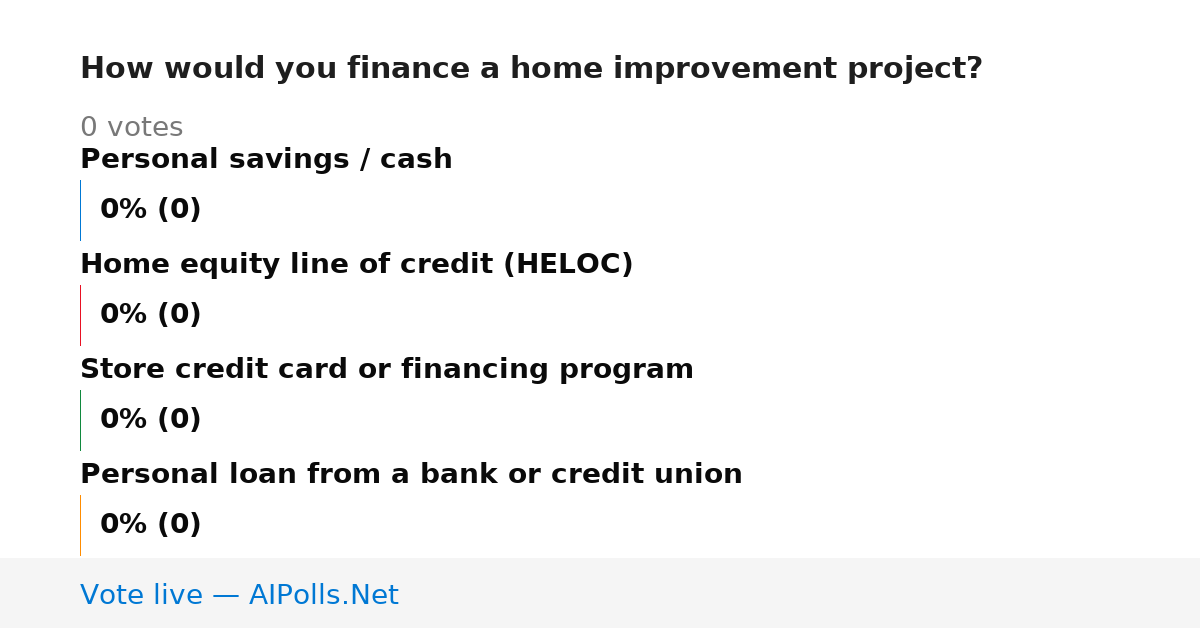 How would you finance a home improvement project?

0 votes

Personal savings / cash

0% (0)

Home equity line of credit (HELOC)

0% (0)

Store credit card or financing program

0% (0)

Personal loan from a bank or credit union

0% (0)

Vote live — AIPolls.Net